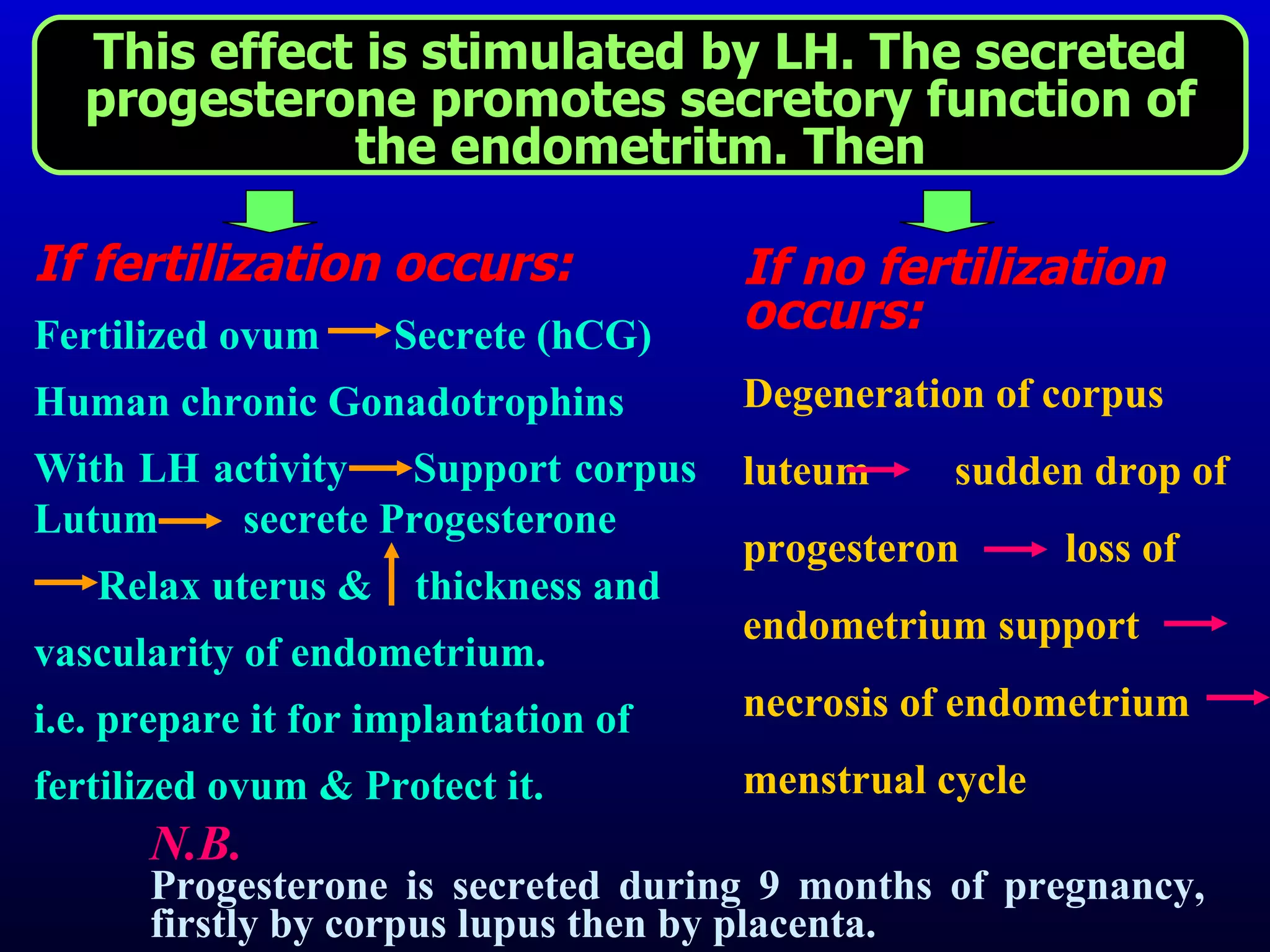 This effect is stimulated by LH. The secreted progesterone promotes secretory function of the endometritm. Then

If fertilization occurs:

Fertilized ovum → Secrete (hCG)

Human chronic Gonadotrophins

With LH activity → Support corpus Lutum → secrete Progesterone

→ Relax uterus & ↑ thickness and

vascularity of endometrium.

i.e. prepare it for implantation of

fertilized ovum & Protect it.

If no fertilization occurs:

Degeneration of corpus

luteum → sudden drop of

progesteron → loss of

endometrium support →

necrosis of endometrium →

menstrual cycle

N.B.
Progesterone is secreted during 9 months of pregnancy, firstly by corpus lupus then by placenta.